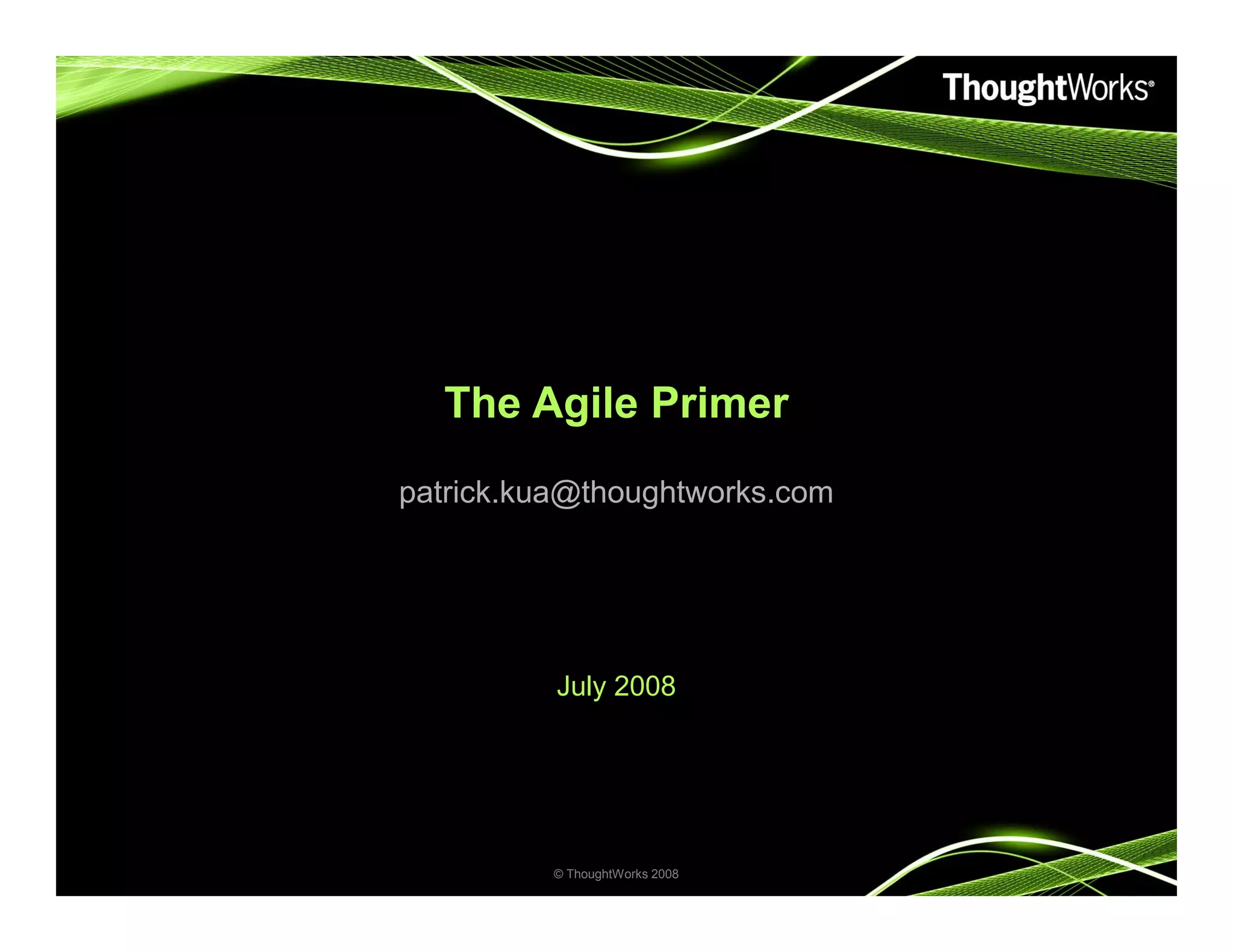 ThoughtWorks®

The Agile Primer

patrick.kua@thoughtworks.com

July 2008

© ThoughtWorks 2008